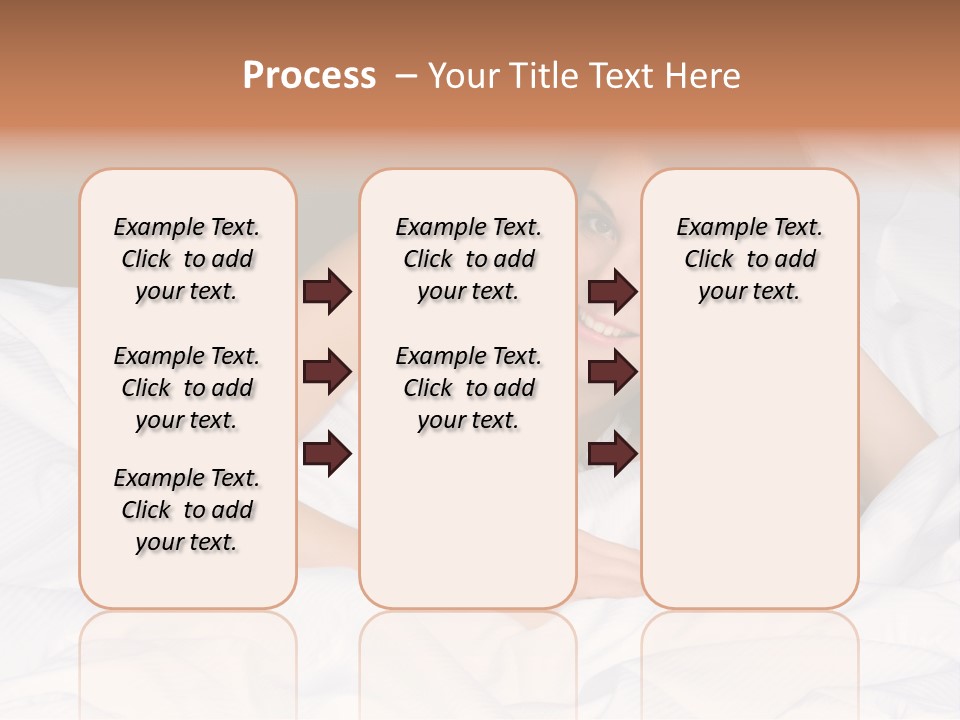 Process – Your Title Text Here

Example Text. Click to add your text.

Example Text. Click to add your text.

Example Text. Click to add your text.

Example Text. Click to add your text.

Example Text. Click to add your text.

Example Text. Click to add your text.